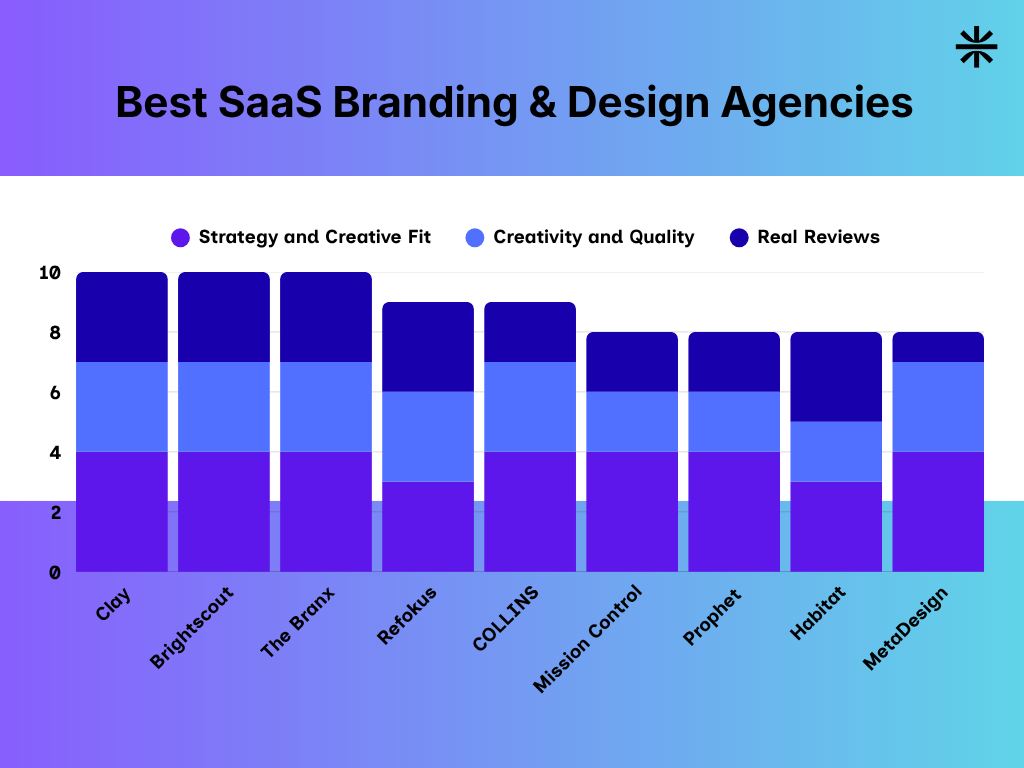 Best SaaS Branding & Design Agencies

Strategy and Creative Fit
Creativity and Quality
Real Reviews

10
8
6
4
2
0

Clay
Brightscout
The Branx
Refokus
COLLINS
Mission Control
Prophet
Habitat
MetaDesign